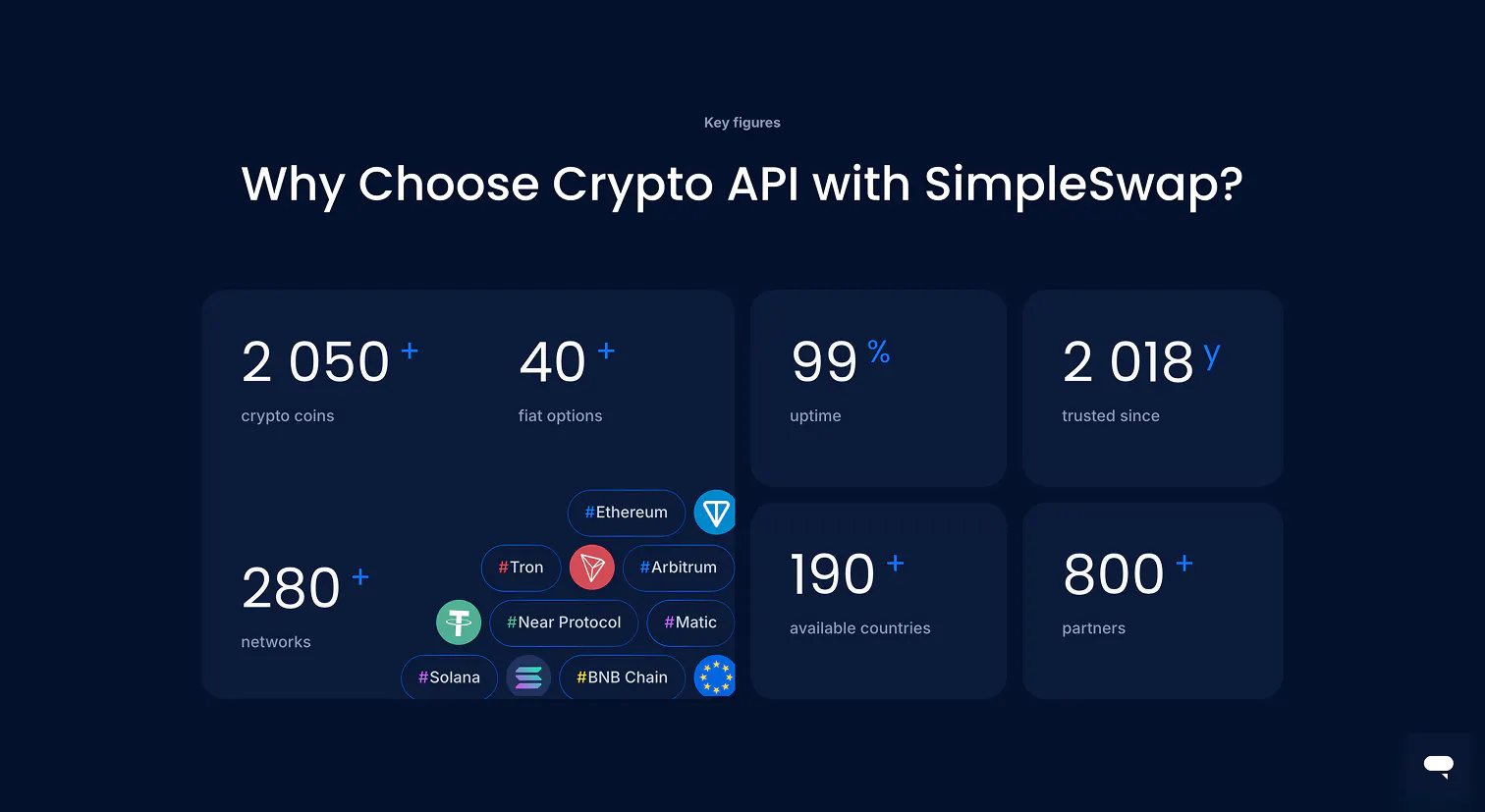 Key figures

Why Choose Crypto API with SimpleSwap?

2 050 +
crypto coins

40 +
fiat options

280 +
networks

#Ethereum
#Tron
#Arbitrum
#Near Protocol
#Matic
#Solana
#BNB Chain

99 %
uptime

2 018 y
trusted since

190 +
available countries

800 +
partners